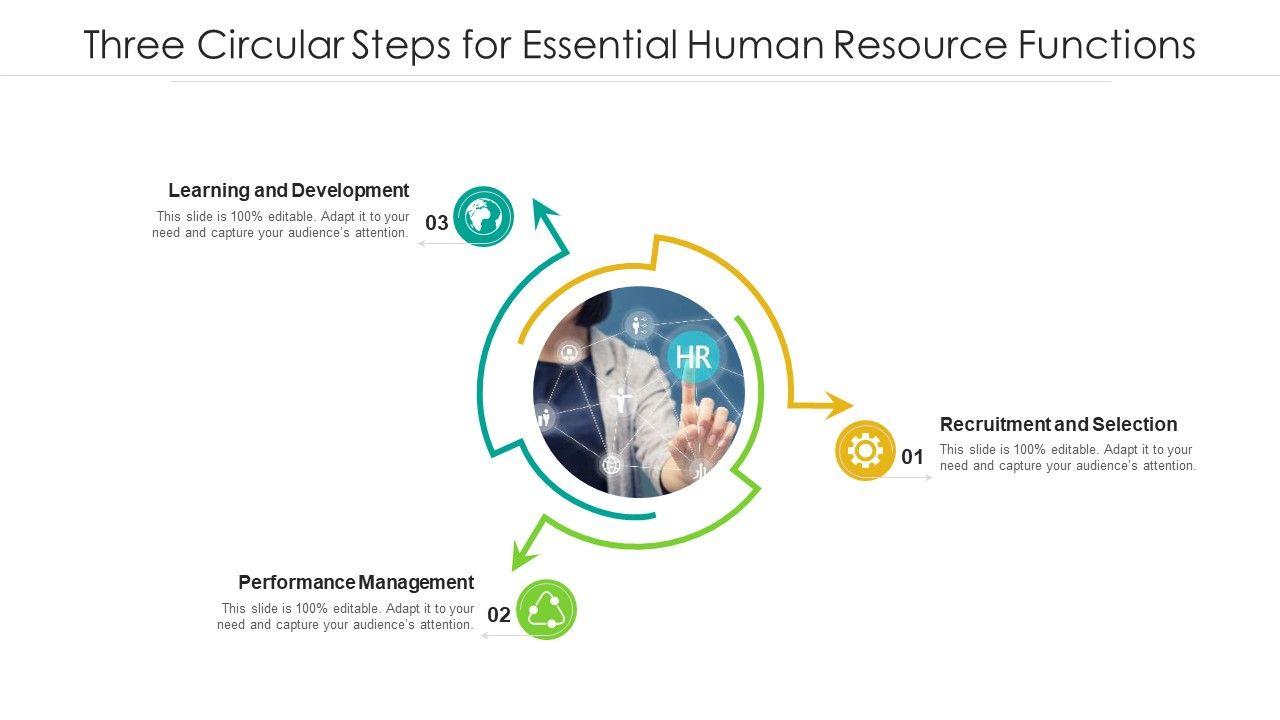 Three Circular Steps for Essential Human Resource Functions

Learning and Development
This slide is 100% editable. Adapt it to your need and capture your audience's attention.
03

HR

Recruitment and Selection
This slide is 100% editable. Adapt it to your need and capture your audience's attention.
01

Performance Management
This slide is 100% editable. Adapt it to your need and capture your audience's attention.
02